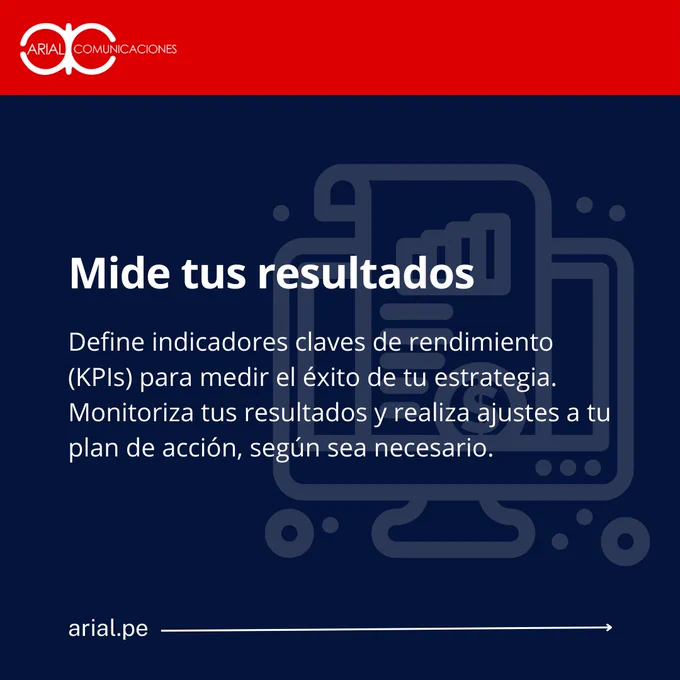 ARIAL COMUNICACIONES

Mide tus resultados

Define indicadores claves de rendimiento (KPIs) para medir el éxito de tu estrategia. Monitoriza tus resultados y realiza ajustes a tu plan de acción, según sea necesario.

arial.pe